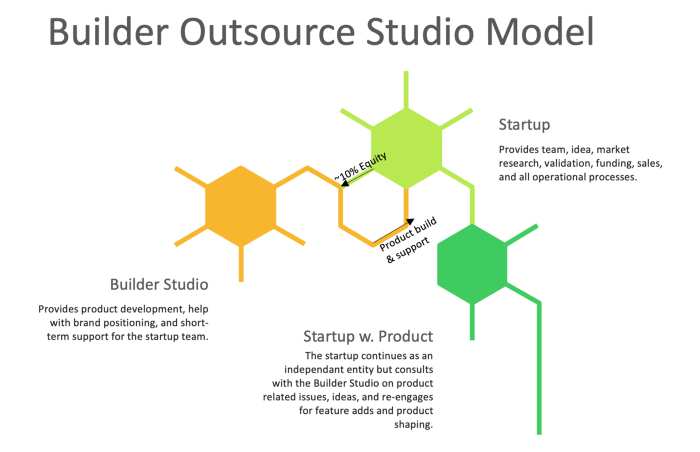 Builder Outsource Studio Model

Startup

Provides team, idea, market research, validation, funding, sales, and all operational processes.

~10% Equity

Product build & support

Builder Studio

Provides product development, help with brand positioning, and short-term support for the startup team.

Startup w. Product

The startup continues as an independant entity but consults with the Builder Studio on product related issues, ideas, and re-engages for feature adds and product shaping.